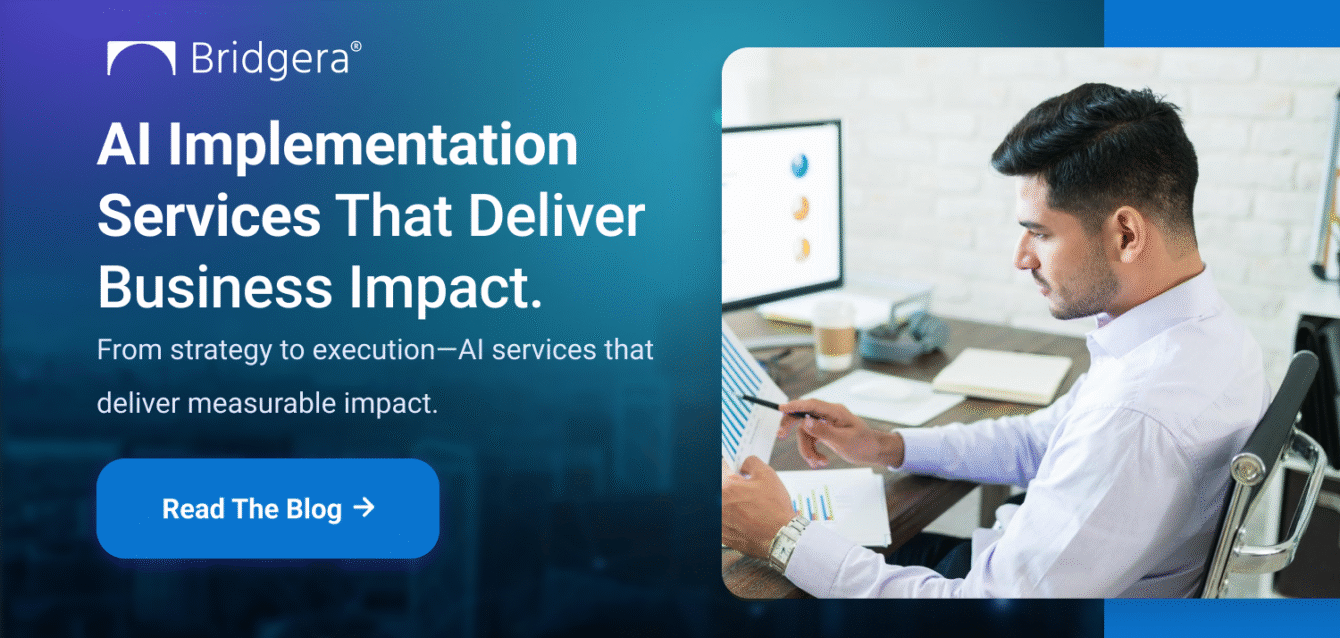 Bridgera®

AI Implementation Services That Deliver Business Impact.

From strategy to execution—AI services that deliver measurable impact.

Read The Blog →